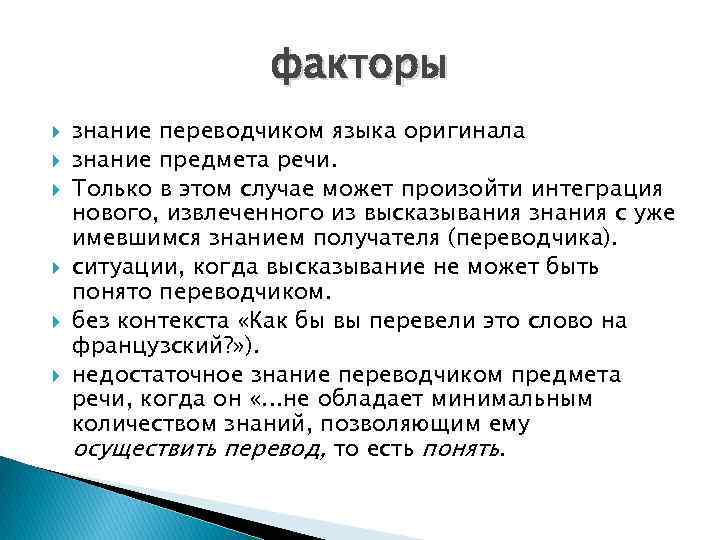 факторы

знание переводчиком языка оригинала

знание предмета речи.

Только в этом случае может произойти интеграция нового, извлеченного из высказывания знания с уже имевшимся знанием получателя (переводчика).

ситуации, когда высказывание не может быть понято переводчиком.

без контекста «Как бы вы перевели это слово на французский?»).

недостаточное знание переводчиком предмета речи, когда он «...не обладает минимальным количеством знаний, позволяющим ему осуществить перевод, то есть понять.